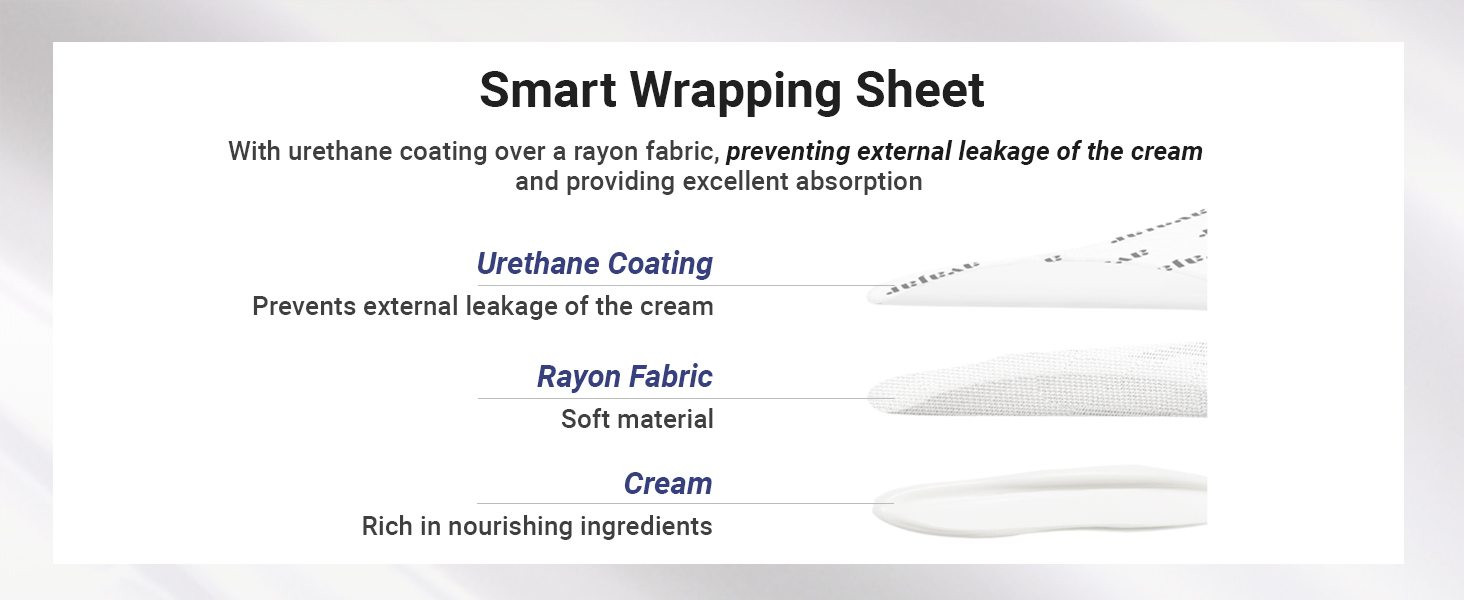 Smart Wrapping Sheet

With urethane coating over a rayon fabric, preventing external leakage of the cream and providing excellent absorption

Urethane Coating
Prevents external leakage of the cream

Rayon Fabric
Soft material

Cream
Rich in nourishing ingredients